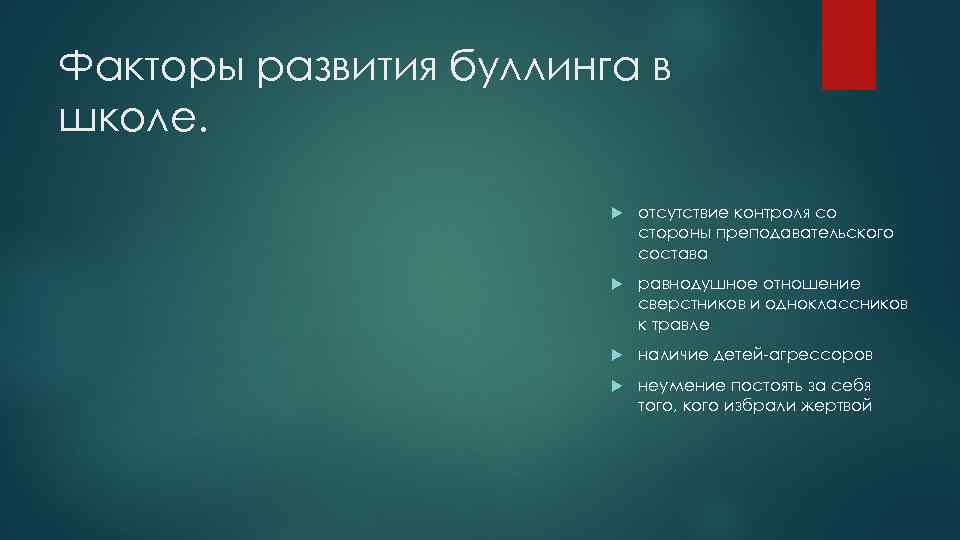 Факторы развития буллинга в школе.

отсутствие контроля со стороны преподавательского состава

равнодушное отношение сверстников и одноклассников к травле

наличие детей-агрессоров

неумение постоять за себя того, кого избрали жертвой